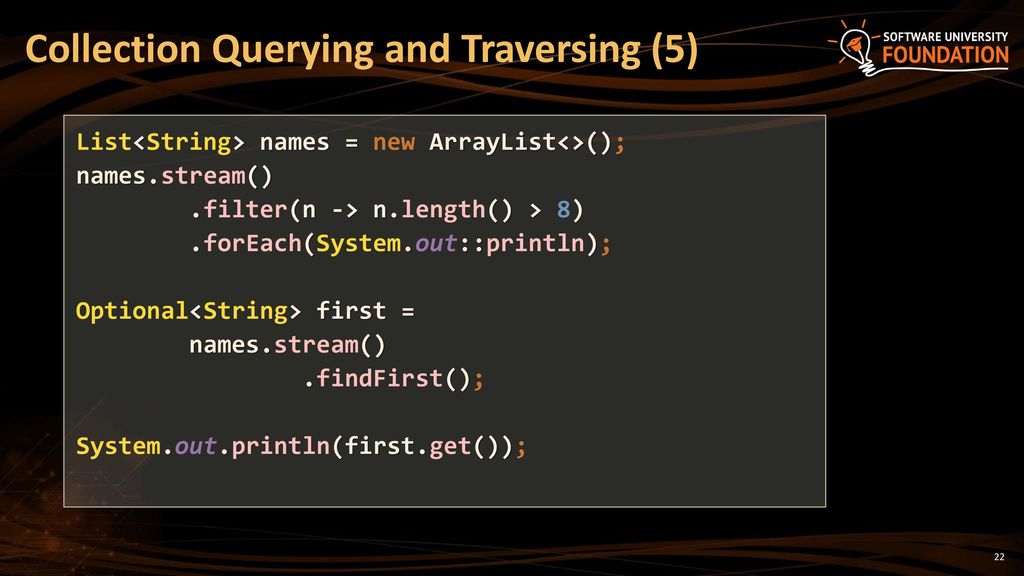 Collection Querying and Traversing (5)

SOFTWARE UNIVERSITY
FOUNDATION

List<String> names = new ArrayList<>();
names.stream()
        .filter(n -> n.length() > 8)
        .forEach(System.out::println);

Optional<String> first =
        names.stream()
                .findFirst();

System.out.println(first.get());

22